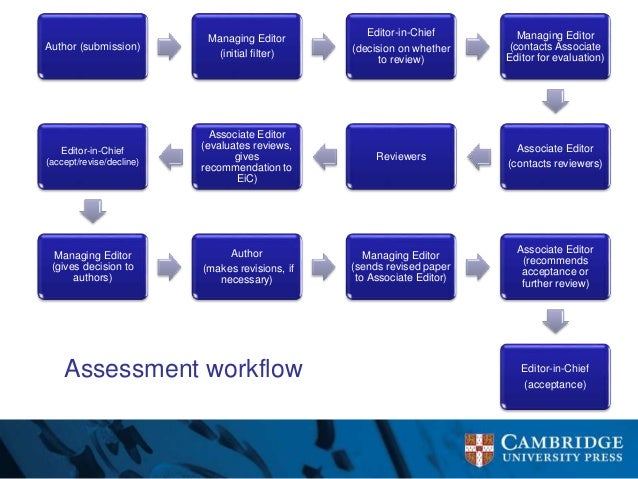 Author (submission)

Managing Editor
(initial filter)

Editor-in-Chief
(decision on whether to review)

Managing Editor
(contacts Associate Editor for evaluation)

Associate Editor
(contacts reviewers)

Reviewers

Associate Editor
(evaluates reviews, gives recommendation to EiC)

Editor-in-Chief
(accept/revise/decline)

Managing Editor
(gives decision to authors)

Author
(makes revisions, if necessary)

Managing Editor
(sends revised paper to Associate Editor)

Associate Editor
(recommends acceptance or further review)

Editor-in-Chief
(acceptance)

Assessment workflow

CAMBRIDGE
UNIVERSITY PRESS